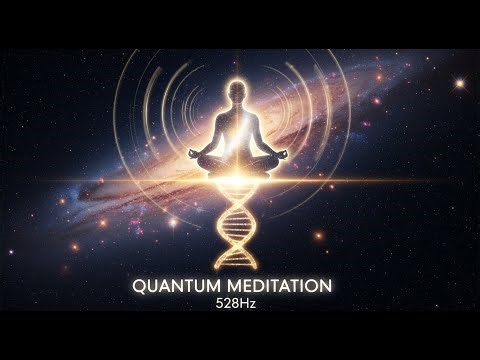 QUANTUM MEDITATION
528Hz